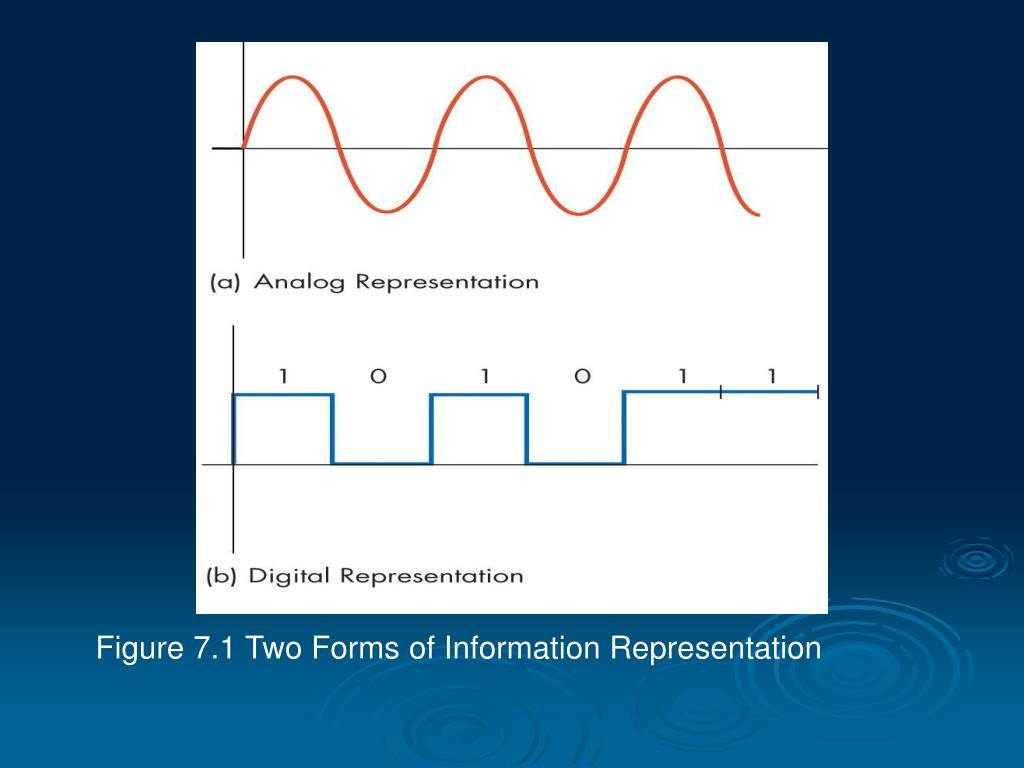 (a) Analog Representation

1 0 1 0 1 1

(b) Digital Representation

Figure 7.1 Two Forms of Information Representation